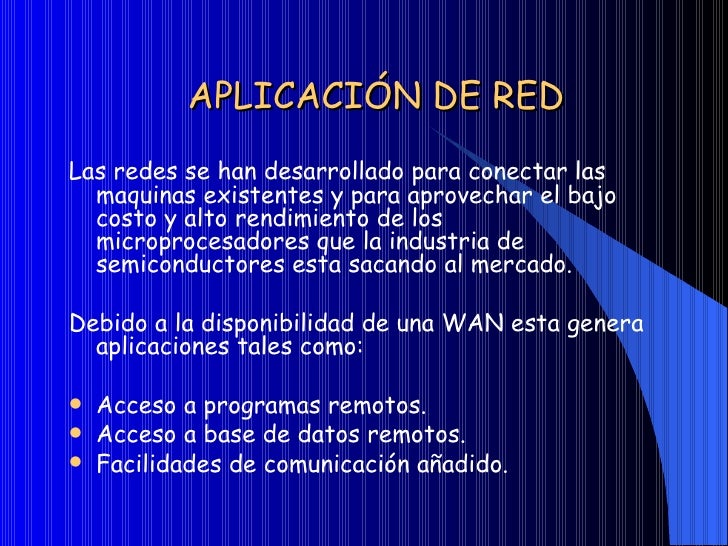 APLICACIÓN DE RED

Las redes se han desarrollado para conectar las maquinas existentes y para aprovechar el bajo costo y alto rendimiento de los microprocesadores que la industria de semiconductores esta sacando al mercado.

Debido a la disponibilidad de una WAN esta genera aplicaciones tales como:

- Acceso a programas remotos.
- Acceso a base de datos remotos.
- Facilidades de comunicación añadido.